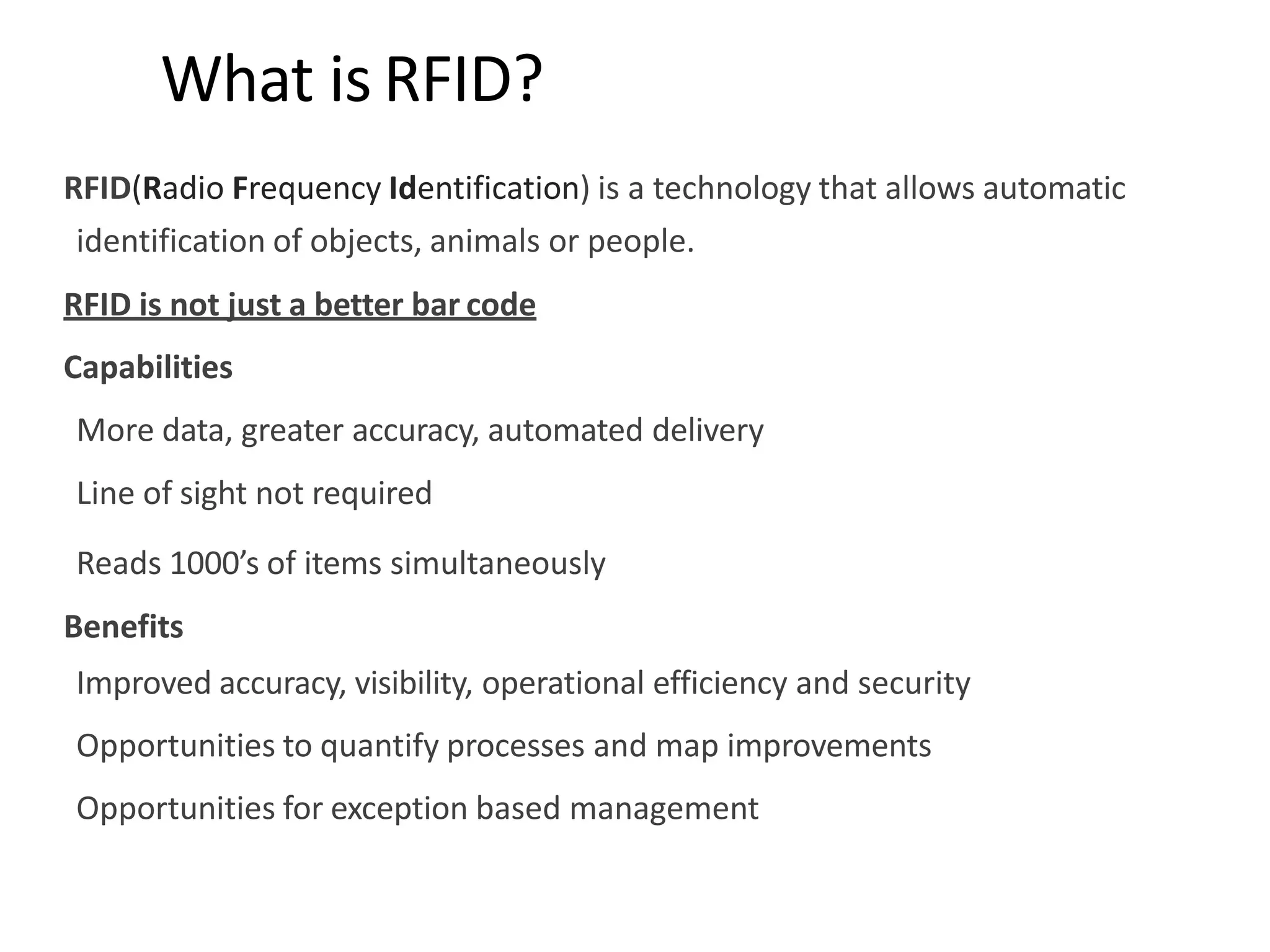 What is RFID?

RFID(Radio Frequency Identification) is a technology that allows automatic identification of objects, animals or people.

RFID is not just a better bar code

Capabilities

More data, greater accuracy, automated delivery

Line of sight not required

Reads 1000’s of items simultaneously

Benefits

Improved accuracy, visibility, operational efficiency and security

Opportunities to quantify processes and map improvements

Opportunities for exception based management